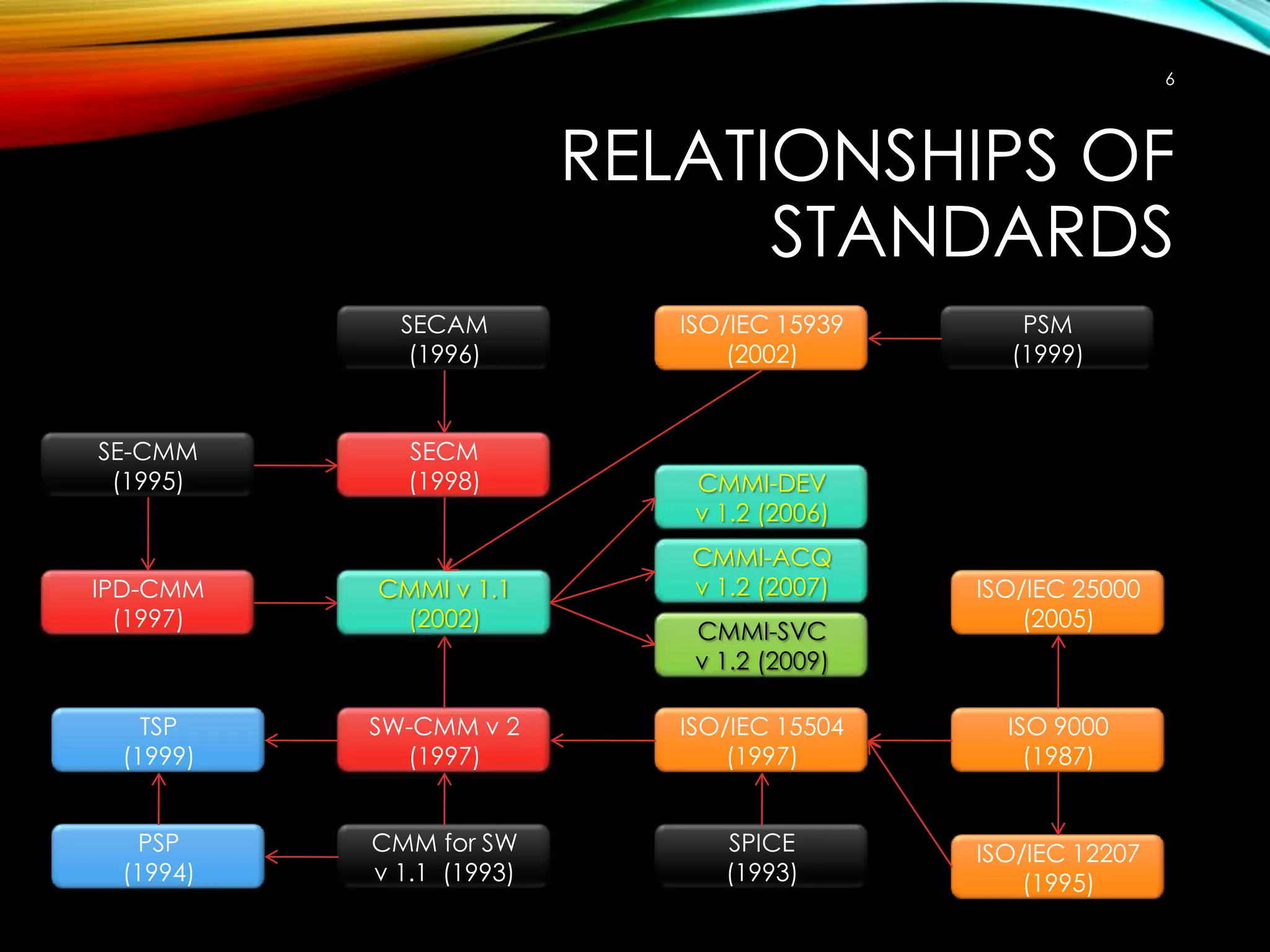 6

RELATIONSHIPS OF STANDARDS

SECAM (1996)

ISO/IEC 15939 (2002)

PSM (1999)

SE-CMM (1995)

SECM (1998)

CMMI-DEV v 1.2 (2006)

CMMI-ACQ v 1.2 (2007)

IPD-CMM (1997)

CMMI v 1.1 (2002)

ISO/IEC 25000 (2005)

CMMI-SVC v 1.2 (2009)

TSP (1999)

SW-CMM v 2 (1997)

ISO/IEC 15504 (1997)

ISO 9000 (1987)

PSP (1994)

CMM for SW v 1.1 (1993)

SPICE (1993)

ISO/IEC 12207 (1995)